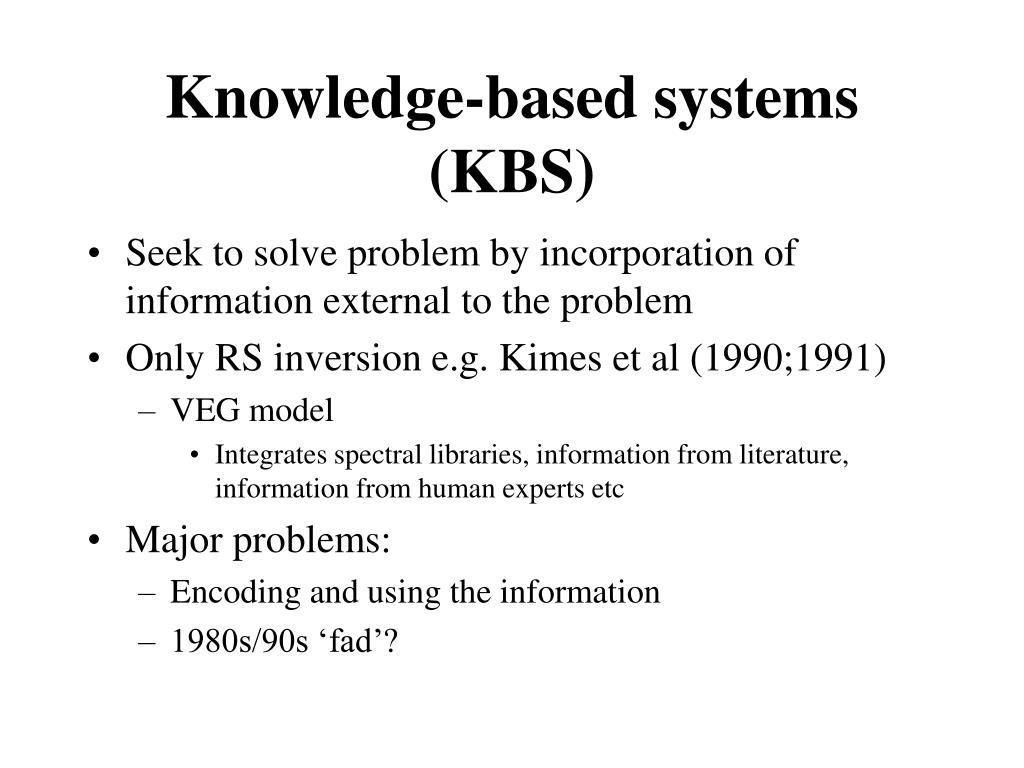 Knowledge-based systems (KBS)

• Seek to solve problem by incorporation of information external to the problem
• Only RS inversion e.g. Kimes et al (1990;1991)
– VEG model
• Integrates spectral libraries, information from literature, information from human experts etc
• Major problems:
– Encoding and using the information
– 1980s/90s ‘fad’?